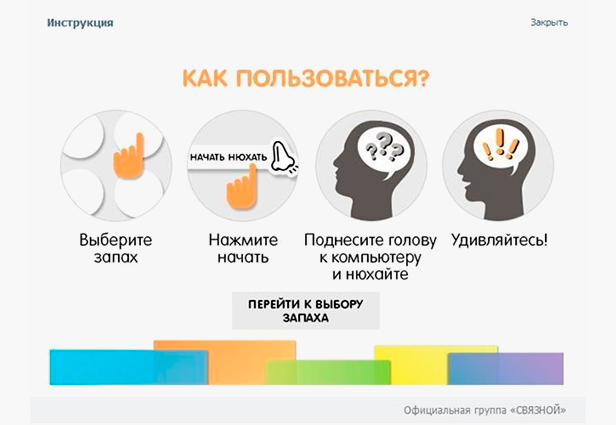 Инструкция

Закрыть

КАК ПОЛЬЗОВАТЬСЯ?

НАЧАТЬ НЮХАТЬ

???

!!!

Выберите запах

Нажмите начать

Поднесите голову к компьютеру и нюхайте

Удивляйтесь!

ПЕРЕЙТИ К ВЫБОРУ ЗАПАХА

Официальная группа «СВЯЗНОЙ»